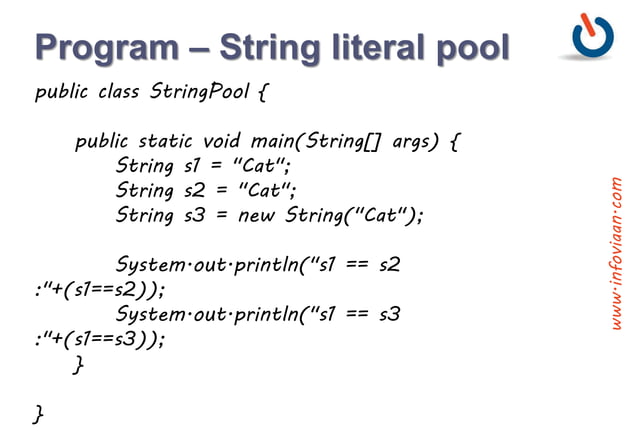 Program – String literal pool

public class StringPool {

public static void main(String[] args) {
String s1 = "Cat";
String s2 = "Cat";
String s3 = new String("Cat");

System.out.println("s1 == s2 :"+(s1==s2));
System.out.println("s1 == s3 :"+(s1==s3));
}

}

www.infoviaan.com